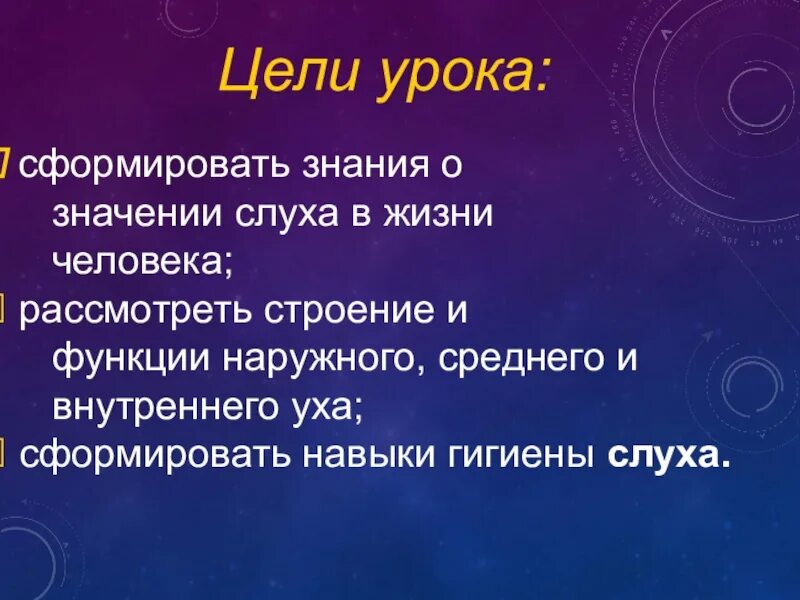 Цели урока:

сформировать знания о значении слуха в жизни человека;

рассмотреть строение и функции наружного, среднего и внутреннего уха;

сформировать навыки гигиены слуха.